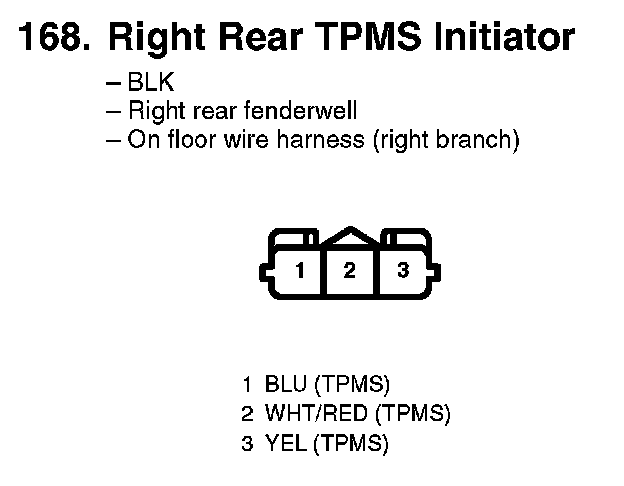 168. Right Rear TPMS Initiator

– BLK
– Right rear fenderwell
– On floor wire harness (right branch)

1 2 3

1 BLU (TPMS)
2 WHT/RED (TPMS)
3 YEL (TPMS)